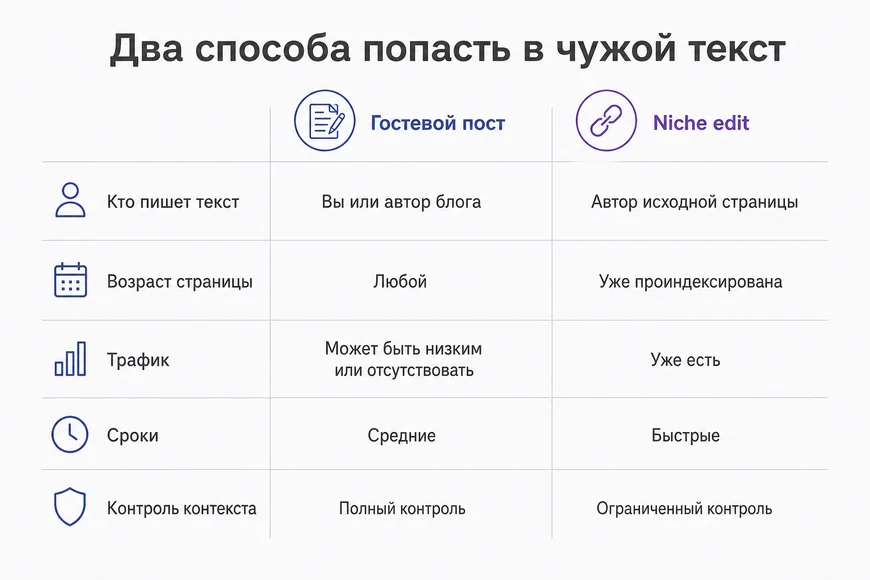 Два способа попасть в чужой текст

| | Гостевой пост | Niche edit |
|---|---|---|
| Кто пишет текст | Вы или автор блога | Автор исходной страницы |
| Возраст страницы | Любой | Уже проиндексирована |
| Трафик | Может быть низким или отсутствовать | Уже есть |
| Сроки | Средние | Быстрые |
| Контроль контекста | Полный контроль | Ограниченный контроль |